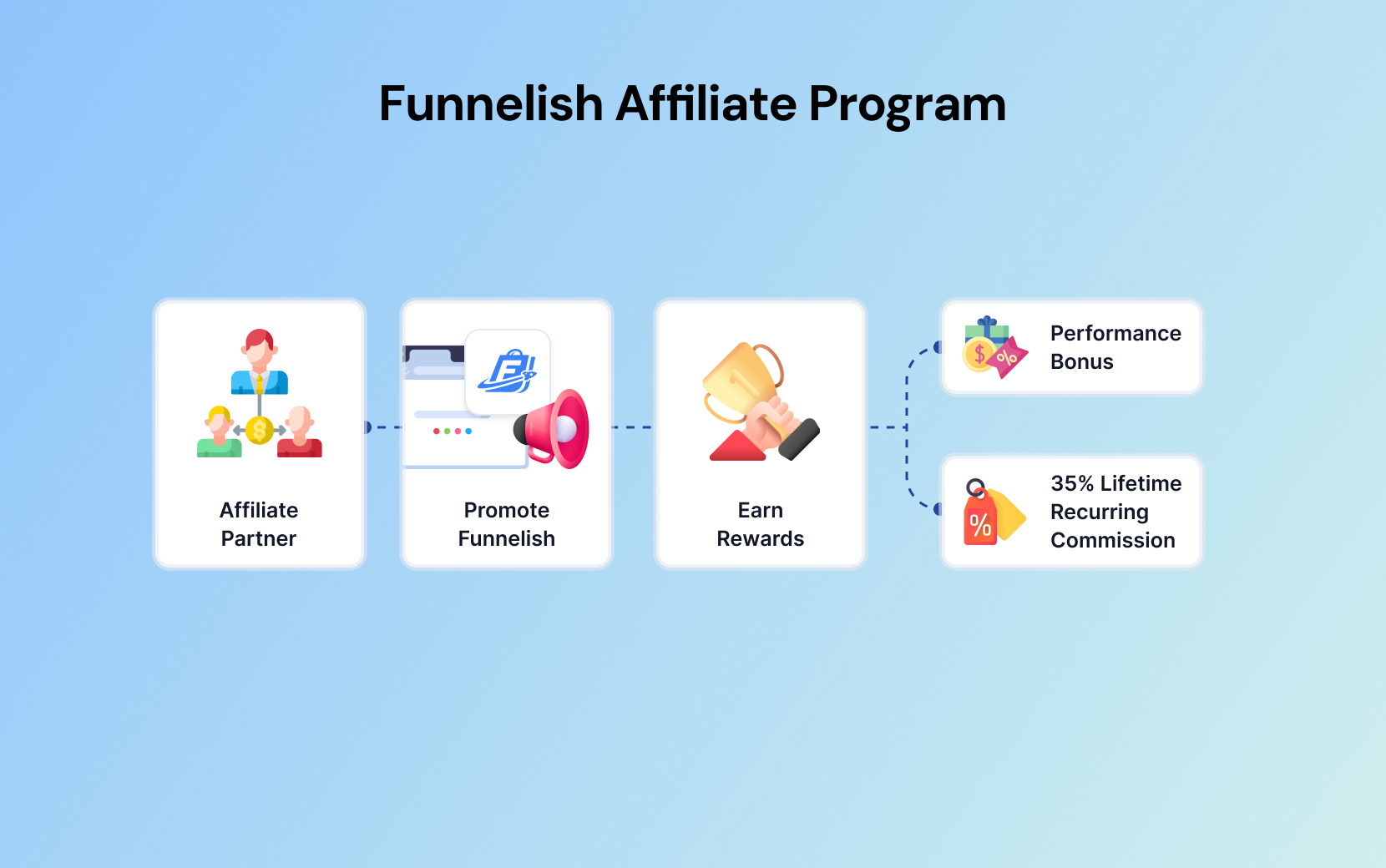 Funnelish Affiliate Program

Affiliate Partner

Promote Funnelish

Earn Rewards

Performance Bonus

35% Lifetime Recurring Commission